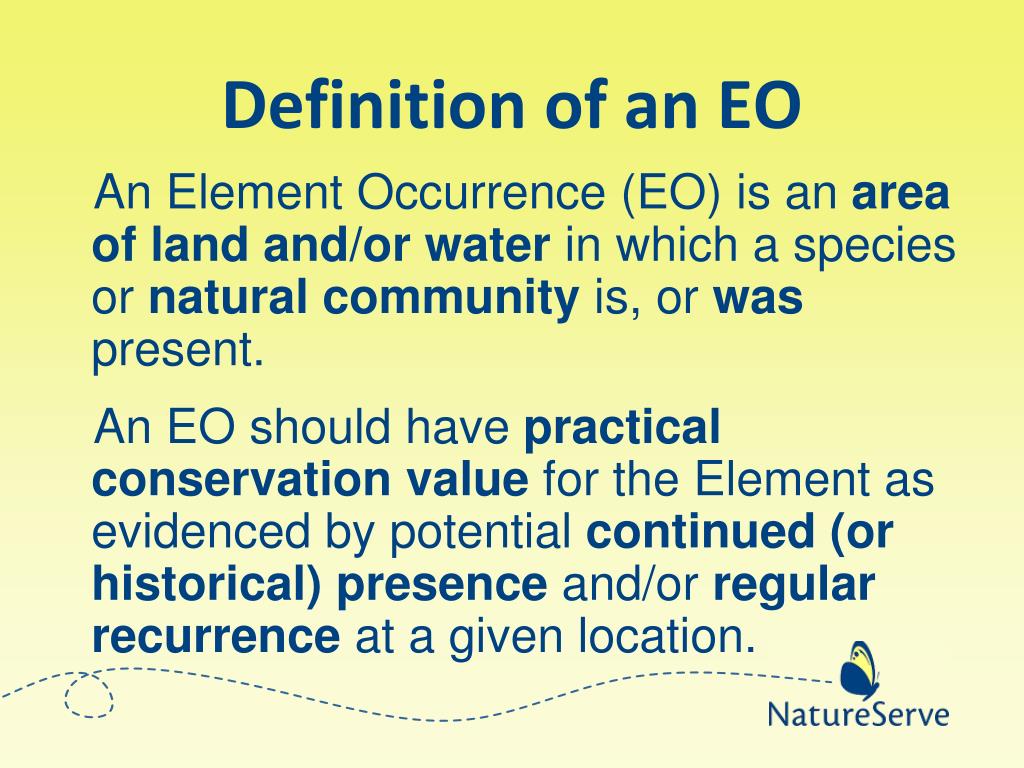 Definition of an EO

An Element Occurrence (EO) is an area of land and/or water in which a species or natural community is, or was present.

An EO should have practical conservation value for the Element as evidenced by potential continued (or historical) presence and/or regular recurrence at a given location.

NatureServe